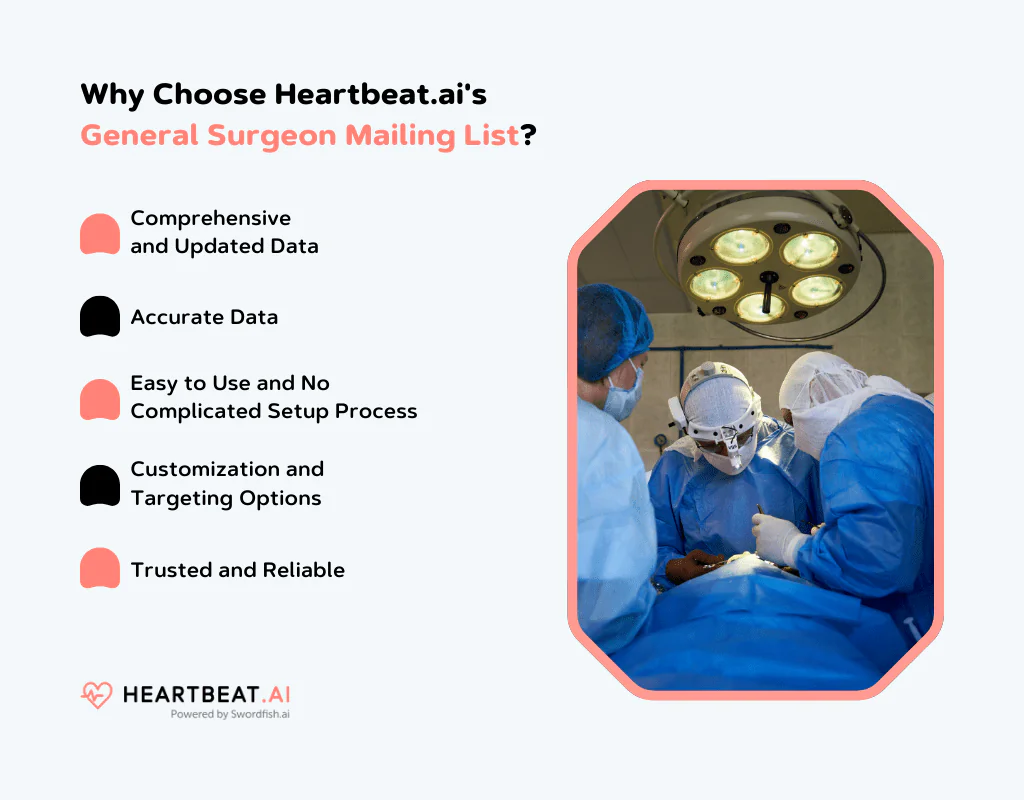 Why Choose Heartbeat.ai's General Surgeon Mailing List?

Comprehensive and Updated Data

Accurate Data

Easy to Use and No Complicated Setup Process

Customization and Targeting Options

Trusted and Reliable

HEARTBEAT.AI
Powered by Swordfish.ai